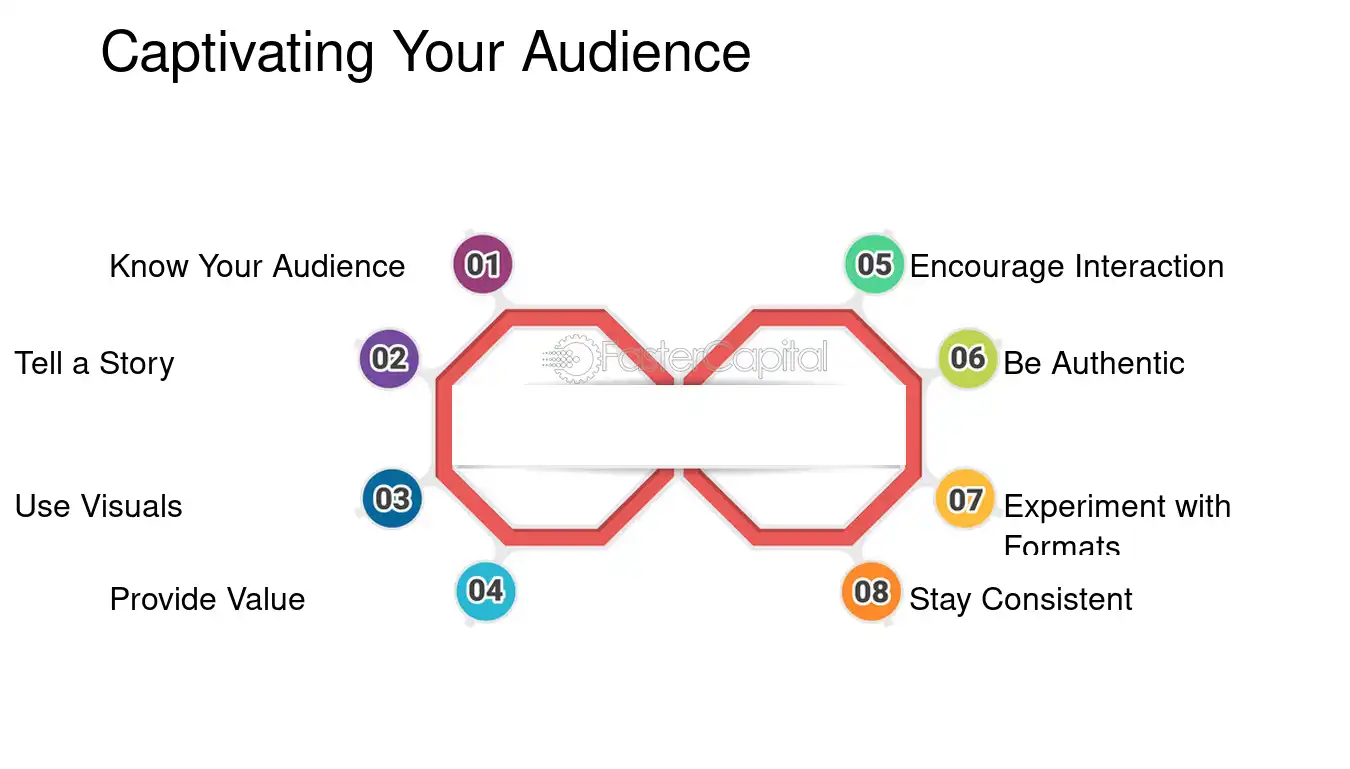 Captivating Your Audience

Know Your Audience
01

Tell a Story
02

Use Visuals
03

Provide Value
04

05
Encourage Interaction

06
Be Authentic

07
Experiment with Formats

08
Stay Consistent

FasterCapital